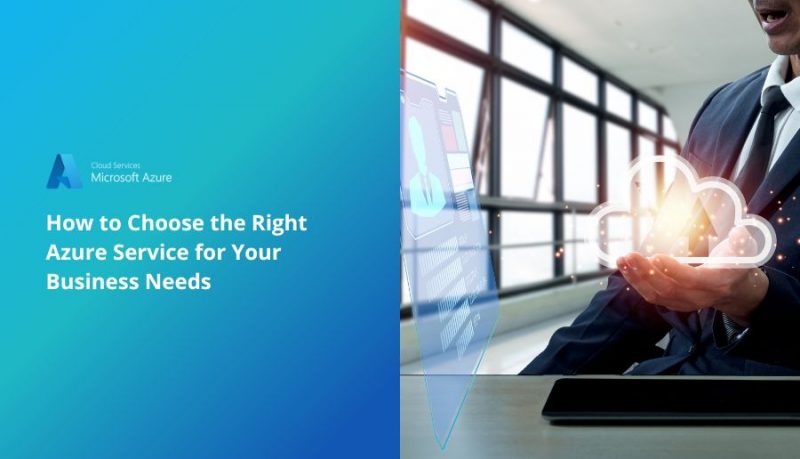 Cloud Services
Microsoft Azure

How to Choose the Right Azure Service for Your Business Needs